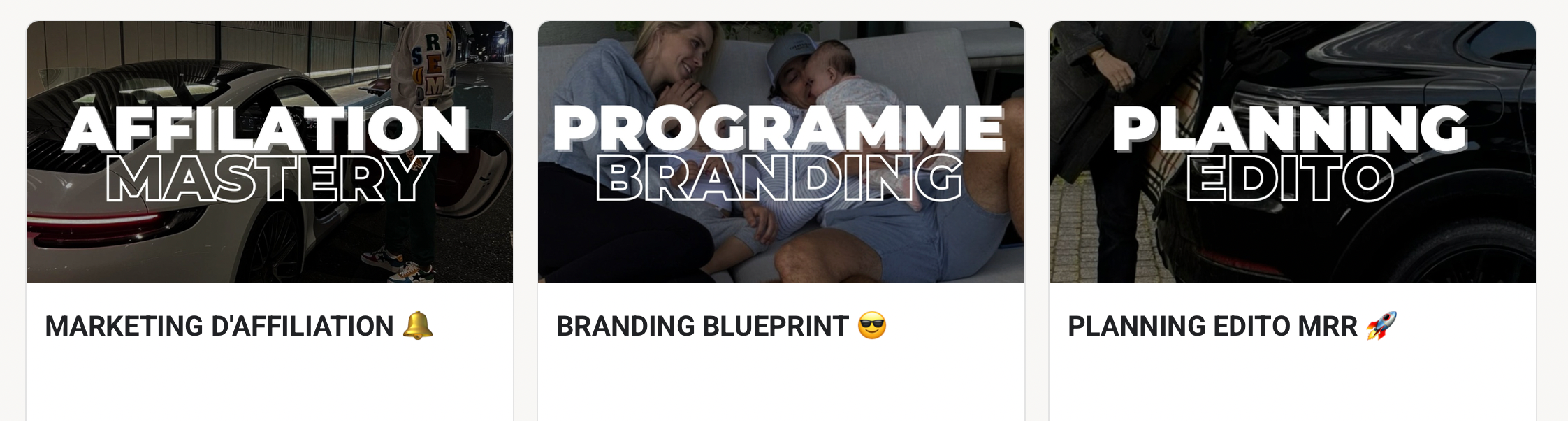 AFFILATION
MASTERY

MARKETING D'AFFILIATION 🔔

PROGRAMME
BRANDING

BRANDING BLUEPRINT 😎

PLANNING
EDITO

PLANNING EDITO MRR 🚀